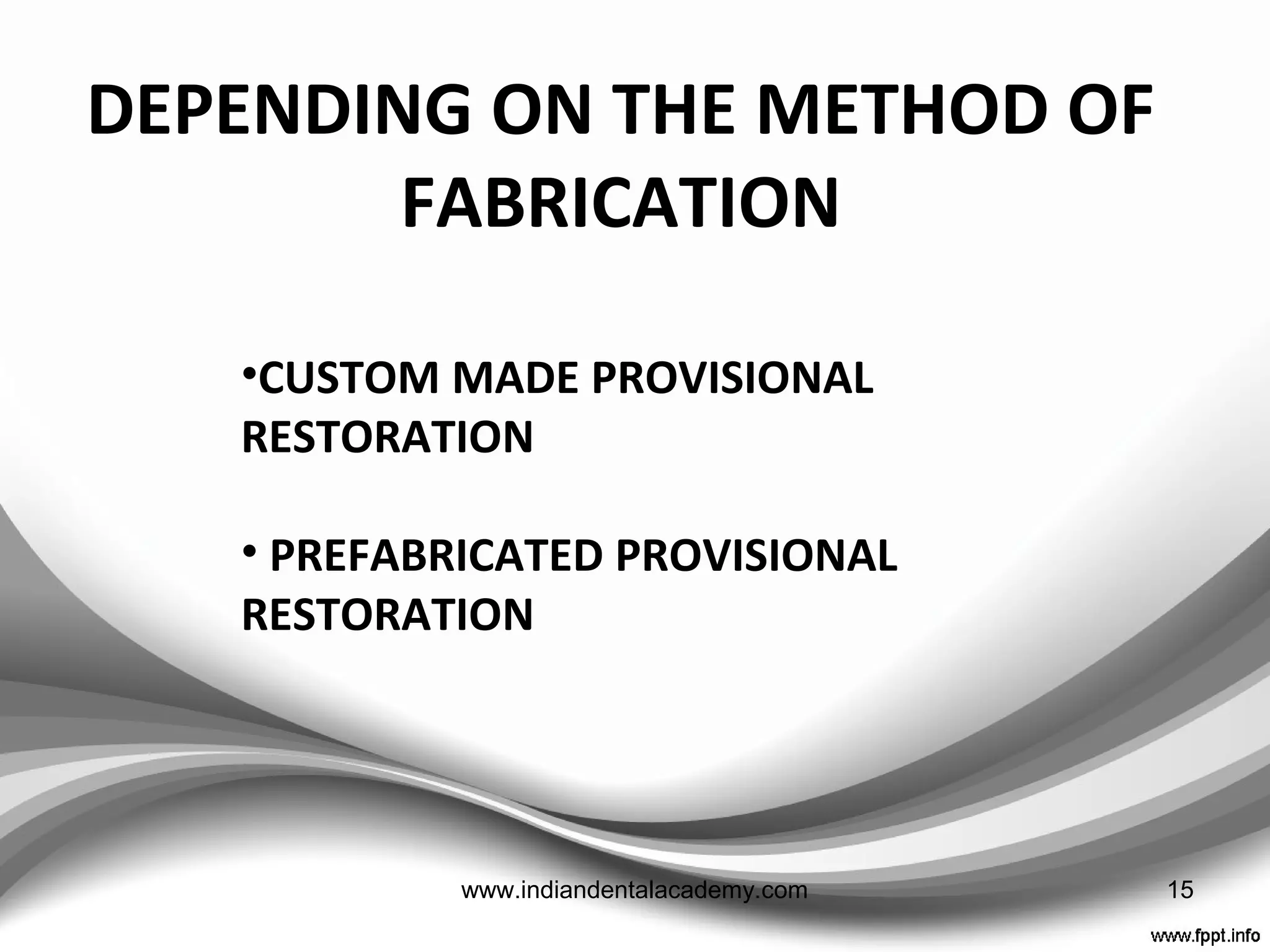 DEPENDING ON THE METHOD OF FABRICATION

•CUSTOM MADE PROVISIONAL RESTORATION

• PREFABRICATED PROVISIONAL RESTORATION

www.indiandentalacademy.com

15

www.fppt.info